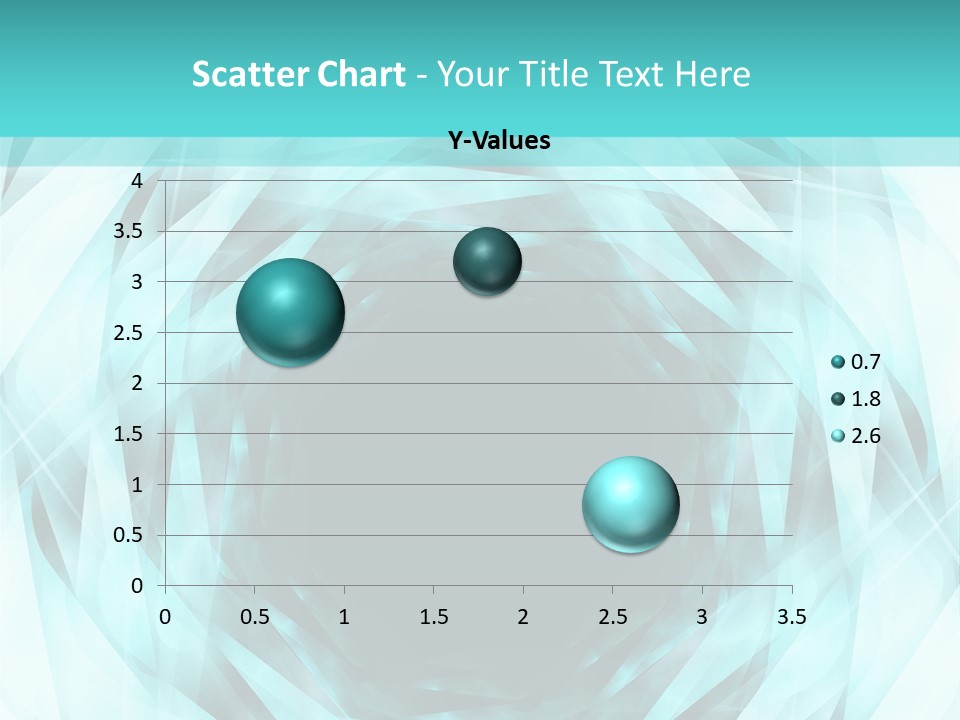 Scatter Chart - Your Title Text Here

Y-Values

4
3.5
3
2.5
2
1.5
1
0.5
0

0 0.5 1 1.5 2 2.5 3 3.5

0.7
1.8
2.6